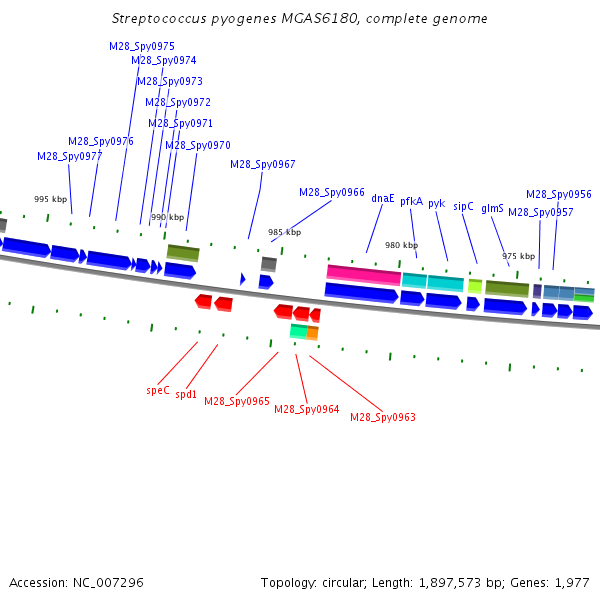 Streptococcus pyogenes MGAS6180, complete genome

M28_Spy0975
M28_Spy0974
M28_Spy0973
M28_Spy0972
M28_Spy0971
M28_Spy0976
M28_Spy0970
M28_Spy0977
M28_Spy0967
M28_Spy0966
dnaE
pfkA
pyk
sipC
glmS
M28_Spy0956
M28_Spy0957

995 kbp
990 kbp
985 kbp
980 kbp
975 kbp

speC
spd1
M28_Spy0965
M28_Spy0964
M28_Spy0963

Accession: NC_007296

Topology: circular; Length: 1,897,573 bp; Genes: 1,977